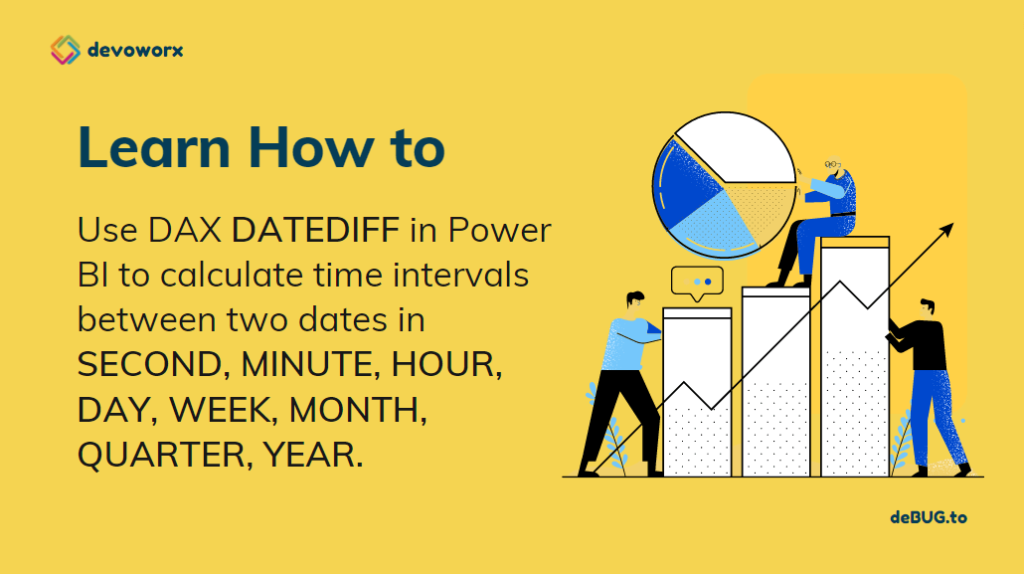 devoworx

Learn How to

Use DAX DATEDIFF in Power BI to calculate time intervals between two dates in SECOND, MINUTE, HOUR, DAY, WEEK, MONTH, QUARTER, YEAR.

deBUG.to